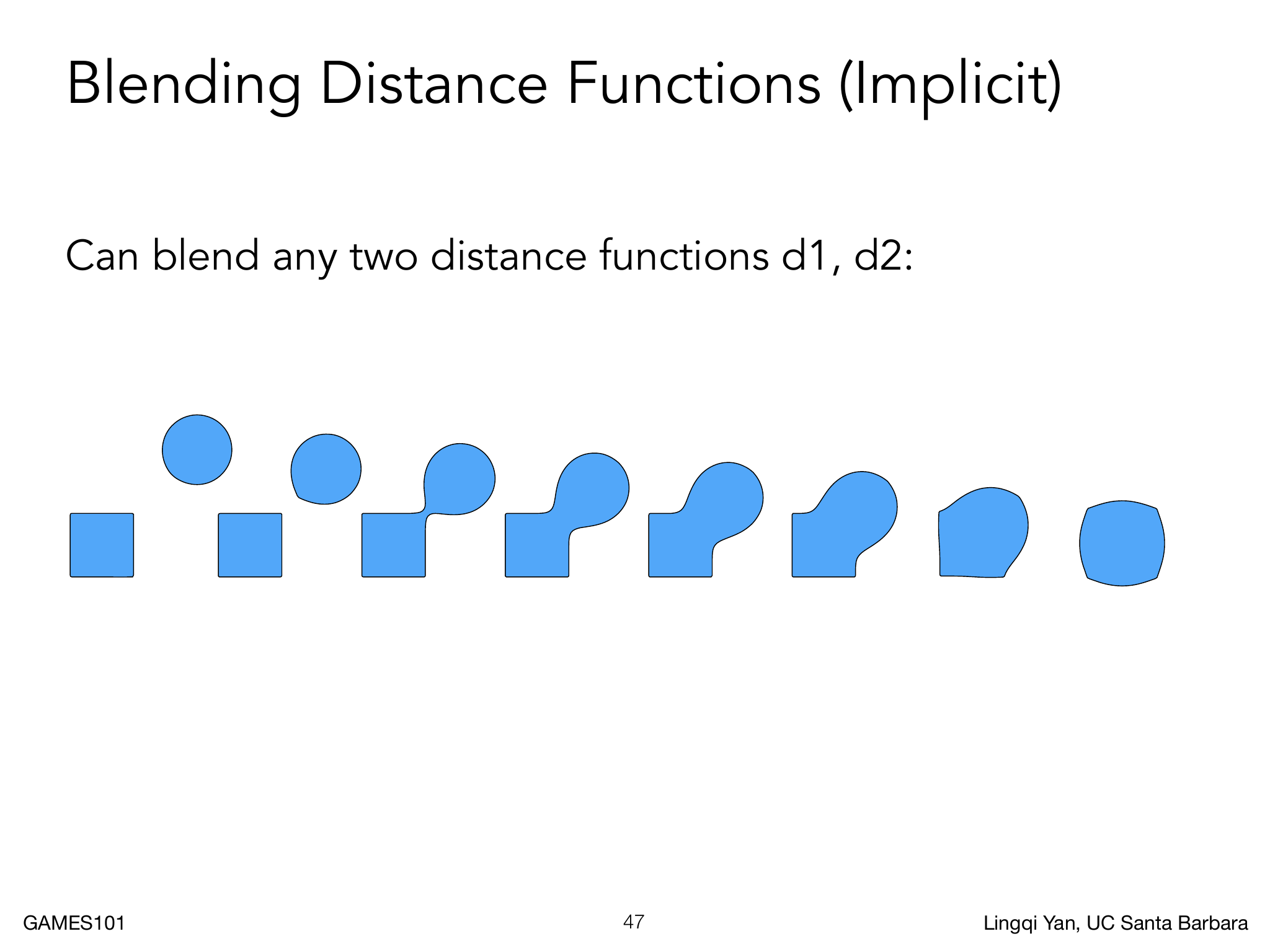 Blending Distance Functions (Implicit)

Can blend any two distance functions d1, d2:

GAMES101

47

Lingqi Yan, UC Santa Barbara